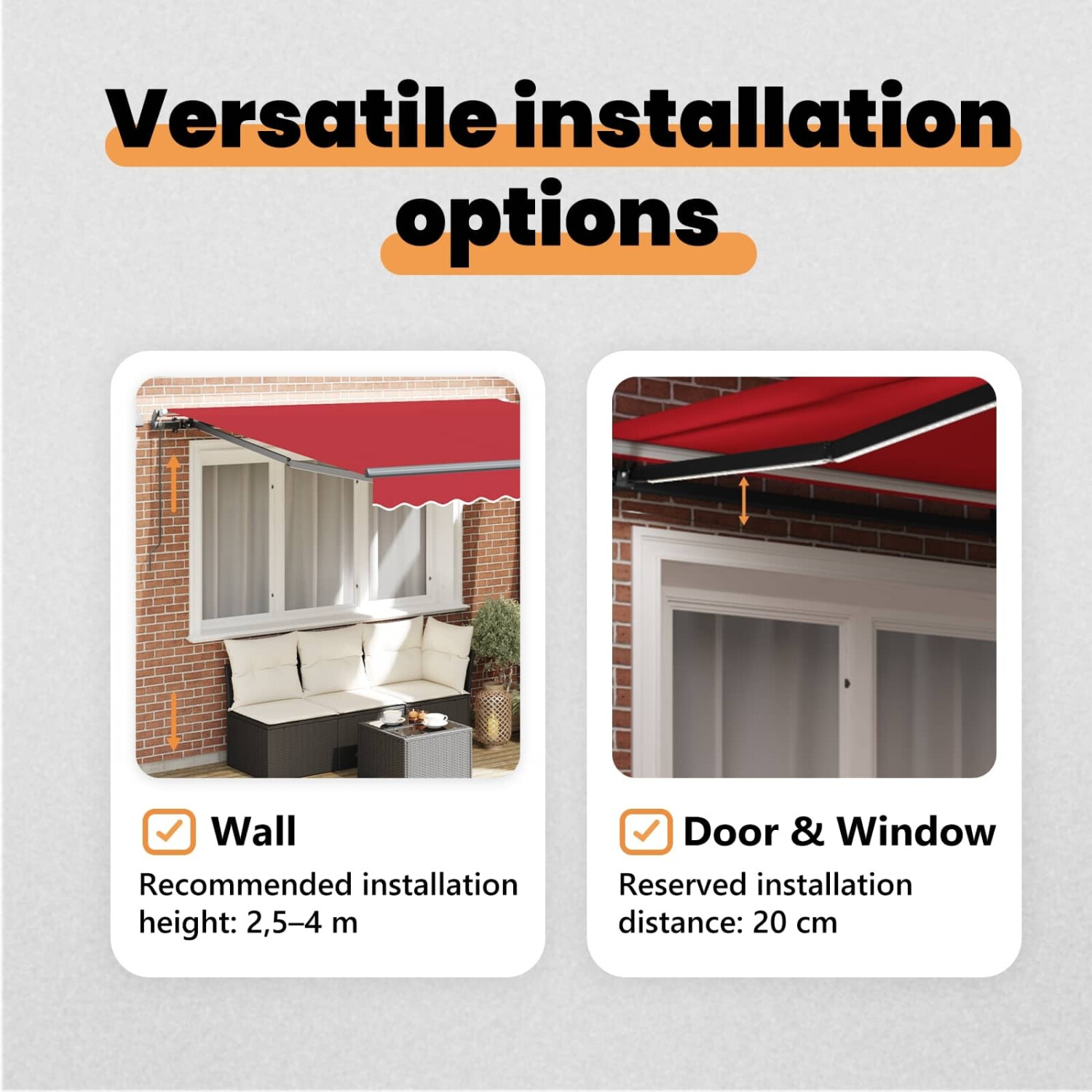 Versatile installation options

Wall
Recommended installation height: 2,5–4 m

Door & Window
Reserved installation distance: 20 cm